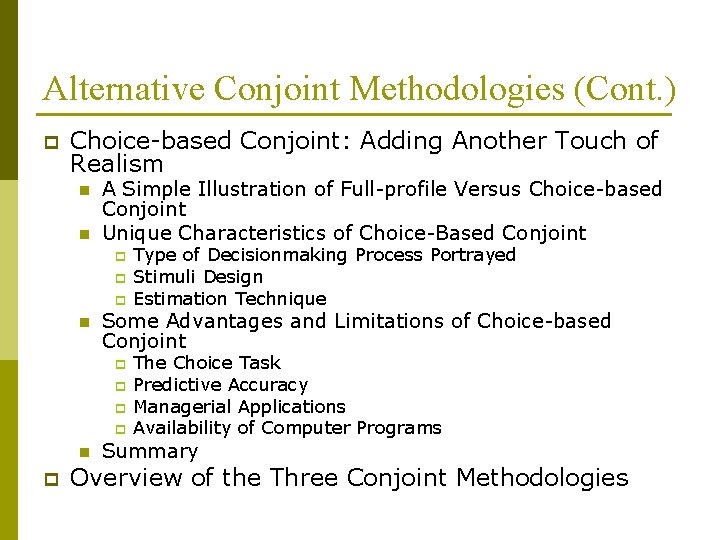 Alternative Conjoint Methodologies (Cont.)

Choice-based Conjoint: Adding Another Touch of Realism

A Simple Illustration of Full-profile Versus Choice-based Conjoint

Unique Characteristics of Choice-Based Conjoint

Type of Decisionmaking Process Portrayed

Stimuli Design

Estimation Technique

Some Advantages and Limitations of Choice-based Conjoint

The Choice Task

Predictive Accuracy

Managerial Applications

Availability of Computer Programs

Summary

Overview of the Three Conjoint Methodologies